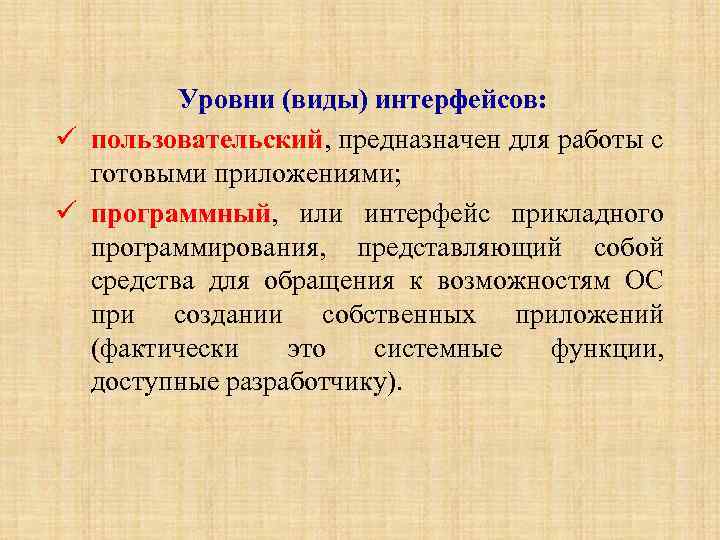 Уровни (виды) интерфейсов:

✓ пользовательский, предназначен для работы с готовыми приложениями;

✓ программный, или интерфейс прикладного программирования, представляющий собой средства для обращения к возможностям ОС при создании собственных приложений (фактически это системные функции, доступные разработчику).